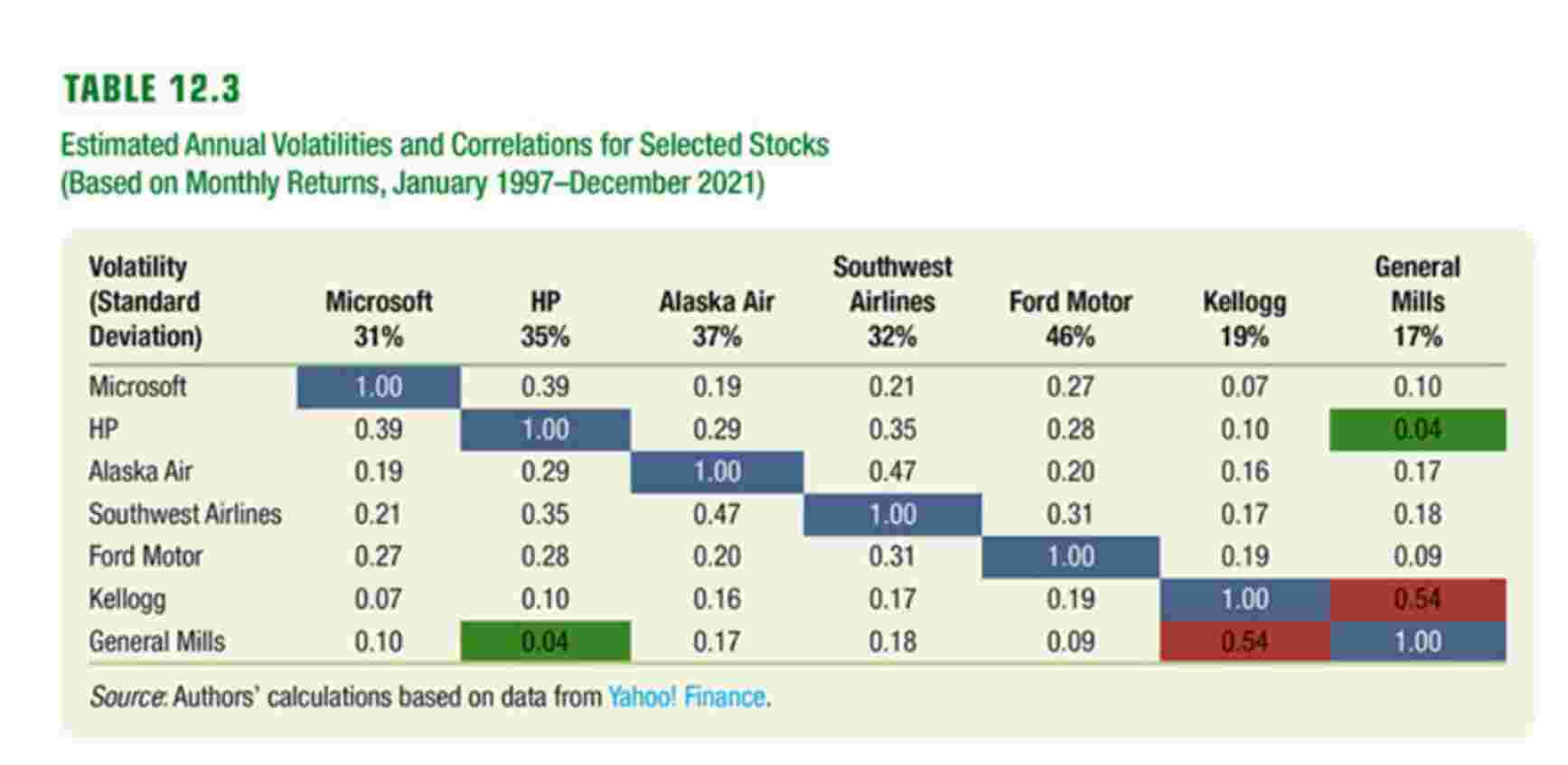 TABLE 12.3

Estimated Annual Volatilities and Correlations for Selected Stocks (Based on Monthly Returns, January 1997–December 2021)

| Volatility (Standard Deviation) | Microsoft 31% | HP 35% | Alaska Air 37% | Southwest Airlines 32% | Ford Motor 46% | Kellogg 19% | General Mills 17% |
|---|---|---|---|---|---|---|---|
| Microsoft | 1.00 | 0.39 | 0.19 | 0.21 | 0.27 | 0.07 | 0.10 |
| HP | 0.39 | 1.00 | 0.29 | 0.35 | 0.28 | 0.10 | 0.04 |
| Alaska Air | 0.19 | 0.29 | 1.00 | 0.47 | 0.20 | 0.16 | 0.17 |
| Southwest Airlines | 0.21 | 0.35 | 0.47 | 1.00 | 0.31 | 0.17 | 0.18 |
| Ford Motor | 0.27 | 0.28 | 0.20 | 0.31 | 1.00 | 0.19 | 0.09 |
| Kellogg | 0.07 | 0.10 | 0.16 | 0.17 | 0.19 | 1.00 | 0.54 |
| General Mills | 0.10 | 0.04 | 0.17 | 0.18 | 0.09 | 0.54 | 1.00 |

Source: Authors' calculations based on data from Yahoo! Finance.